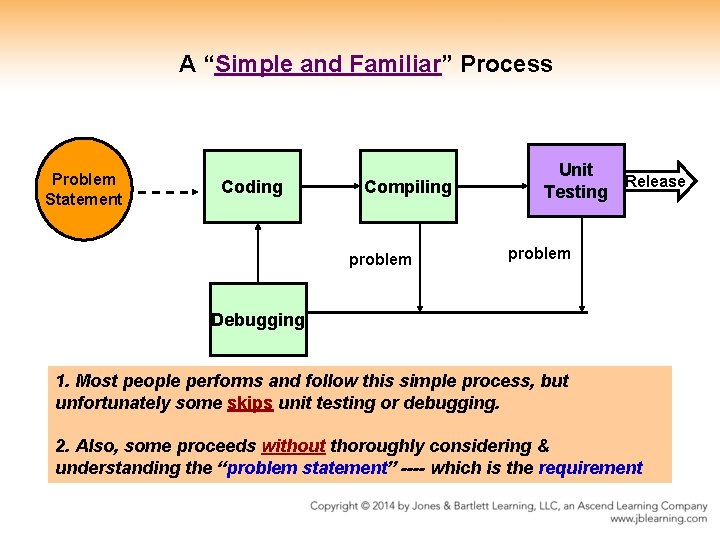 A “Simple and Familiar” Process

Problem Statement

Coding

Compiling

Unit Testing

Release

problem

problem

Debugging

1. Most people performs and follow this simple process, but unfortunately some skips unit testing or debugging.

2. Also, some proceeds without thoroughly considering & understanding the “problem statement” ---- which is the requirement

Copyright © 2014 by Jones & Bartlett Learning, LLC, an Ascend Learning Company
www.jblearning.com